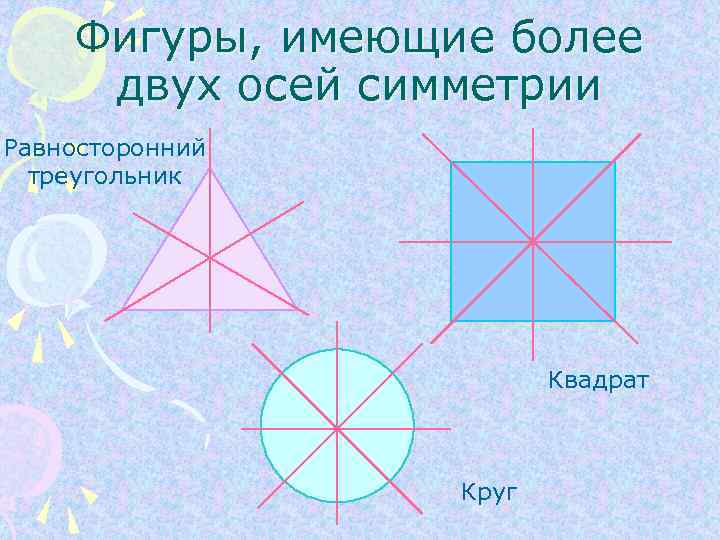 Фигуры, имеющие более двух осей симметрии

Равносторонний треугольник

Квадрат

Круг